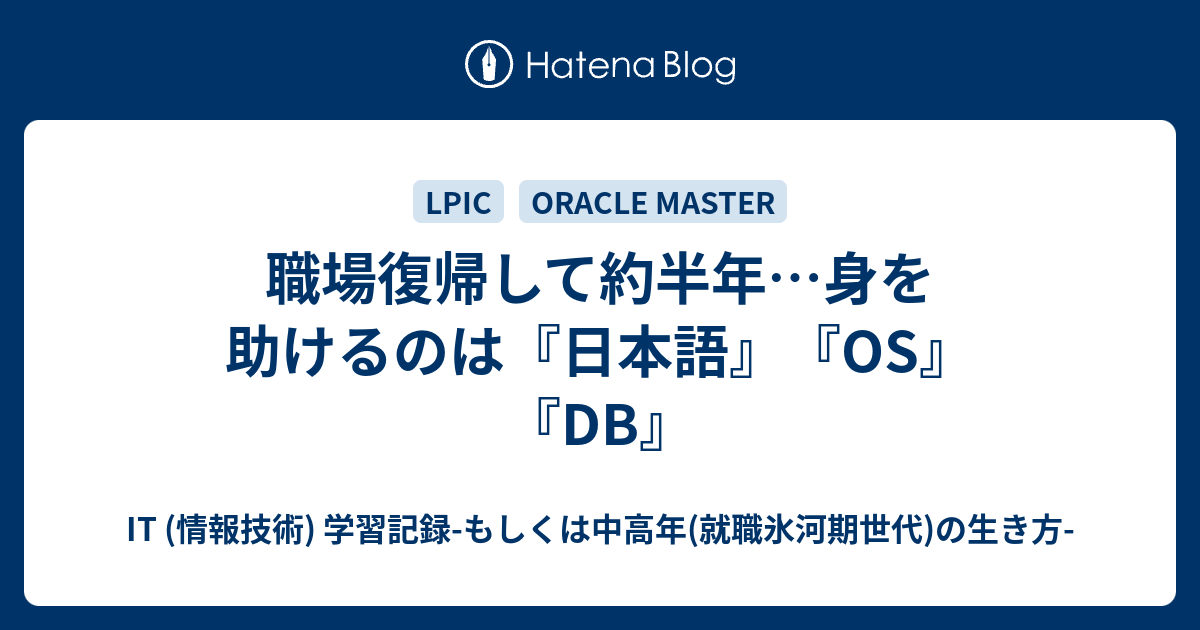 Hatena Blog

LPIC ORACLE MASTER

職場復帰して約半年…身を助けるのは『日本語』『OS』『DB』

IT (情報技術) 学習記録-もしくは中高年(就職氷河期世代)の生き方-